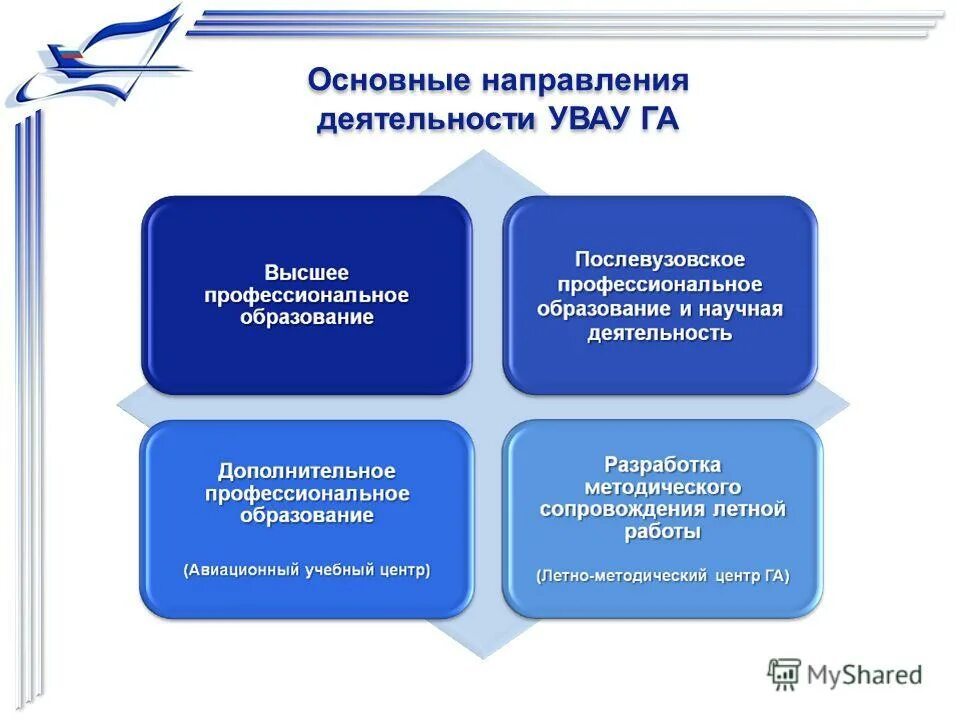 Основные направления деятельности УВАУ ГА

Высшее профессиональное образование

Послевузовское профессиональное образование и научная деятельность

Дополнительное профессиональное образование

(Авиационный учебный центр)

Разработка методического сопровождения летной работы

(Летно-методический центр ГА)

MyShared